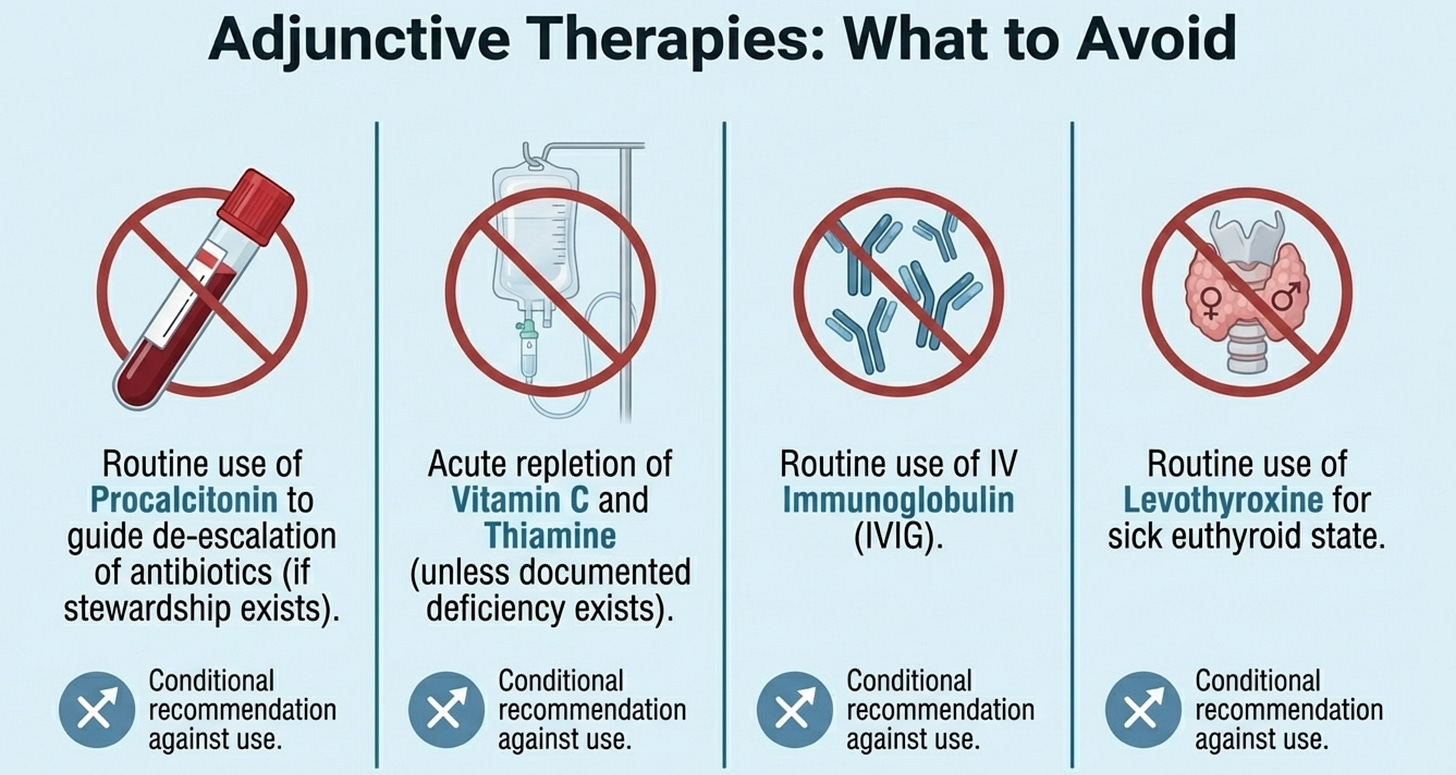 Adjunctive Therapies: What to Avoid

Routine use of Procalcitonin to guide de-escalation of antibiotics (if stewardship exists).

Conditional recommendation against use.

Acute repletion of Vitamin C and Thiamine (unless documented deficiency exists).

Conditional recommendation against use.

Routine use of IV Immunoglobulin (IVIG).

Conditional recommendation against use.

Routine use of Levothyroxine for sick euthyroid state.

Conditional recommendation against use.